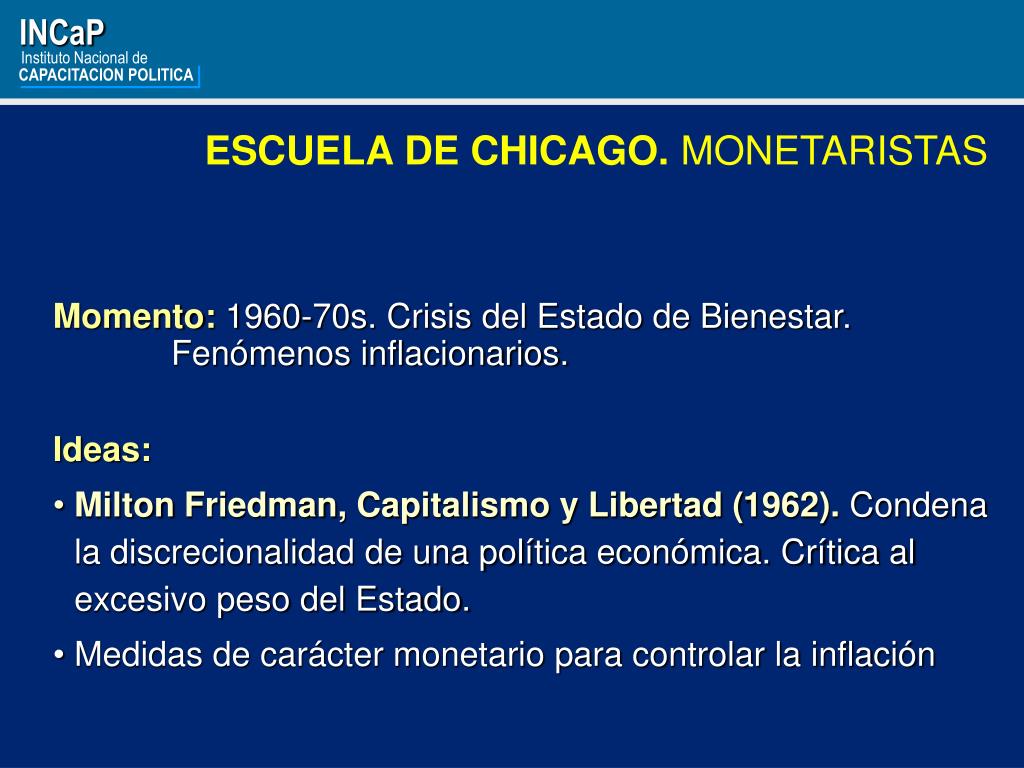 INCaP
Instituto Nacional de
CAPACITACION POLITICA

ESCUELA DE CHICAGO. MONETARISTAS

Momento: 1960-70s. Crisis del Estado de Bienestar. Fenómenos inflacionarios.

Ideas:

• Milton Friedman, Capitalismo y Libertad (1962). Condena la discrecionalidad de una política económica. Crítica al excesivo peso del Estado.

• Medidas de carácter monetario para controlar la inflación